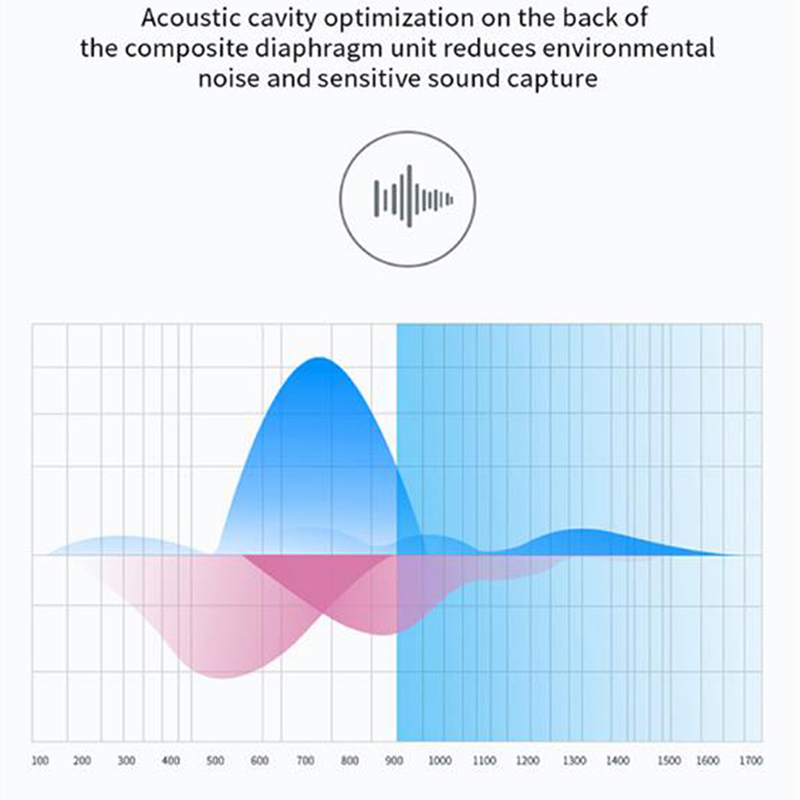 Acoustic cavity optimization on the back of the composite diaphragm unit reduces environmental noise and sensitive sound capture

100 200 300 400 500 600 700 800 900 1000 1100 1200 1300 1400 1500 1600 1700